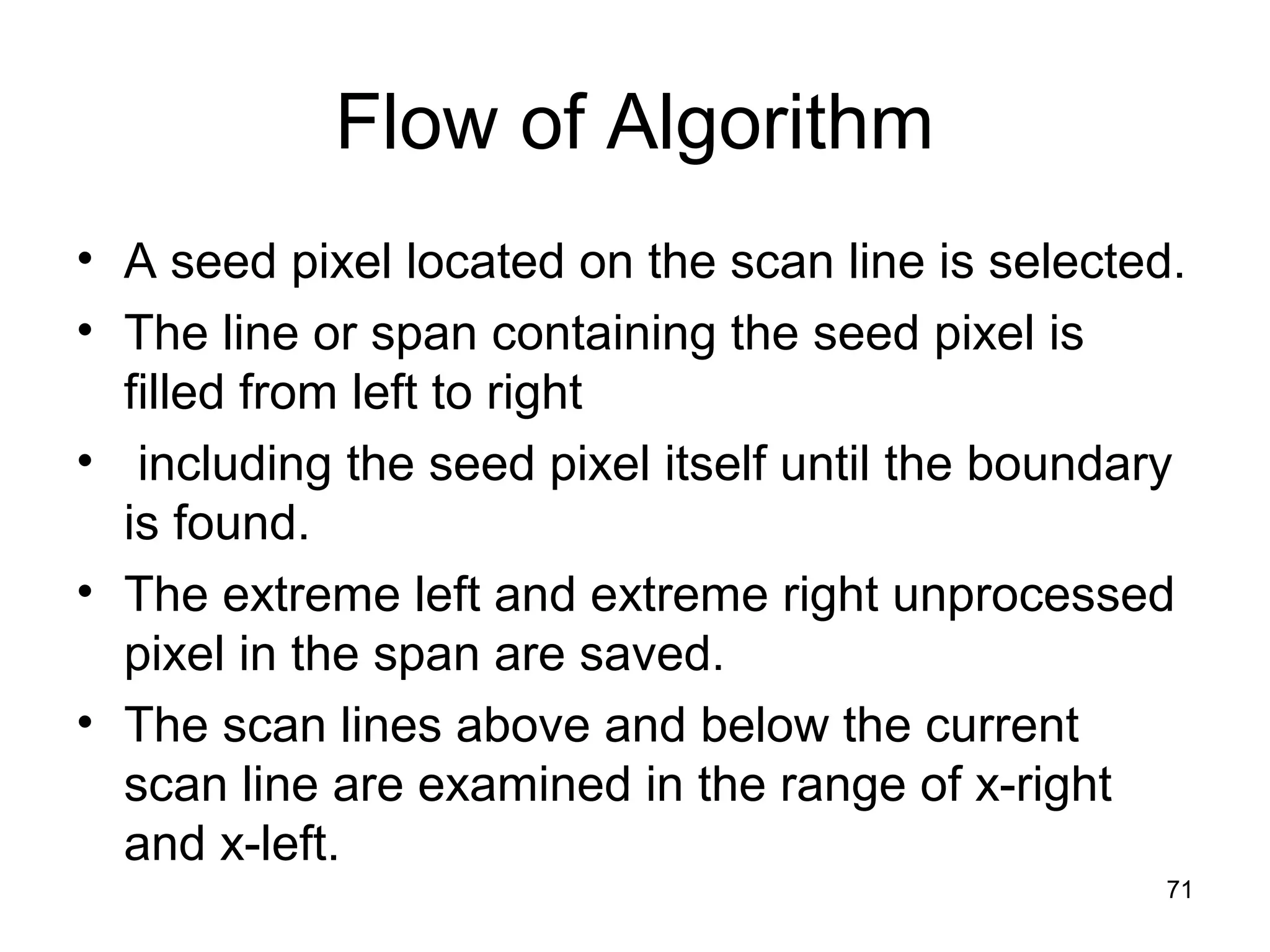 Flow of Algorithm

• A seed pixel located on the scan line is selected.
• The line or span containing the seed pixel is filled from left to right
• including the seed pixel itself until the boundary is found.
• The extreme left and extreme right unprocessed pixel in the span are saved.
• The scan lines above and below the current scan line are examined in the range of x-right and x-left.

71